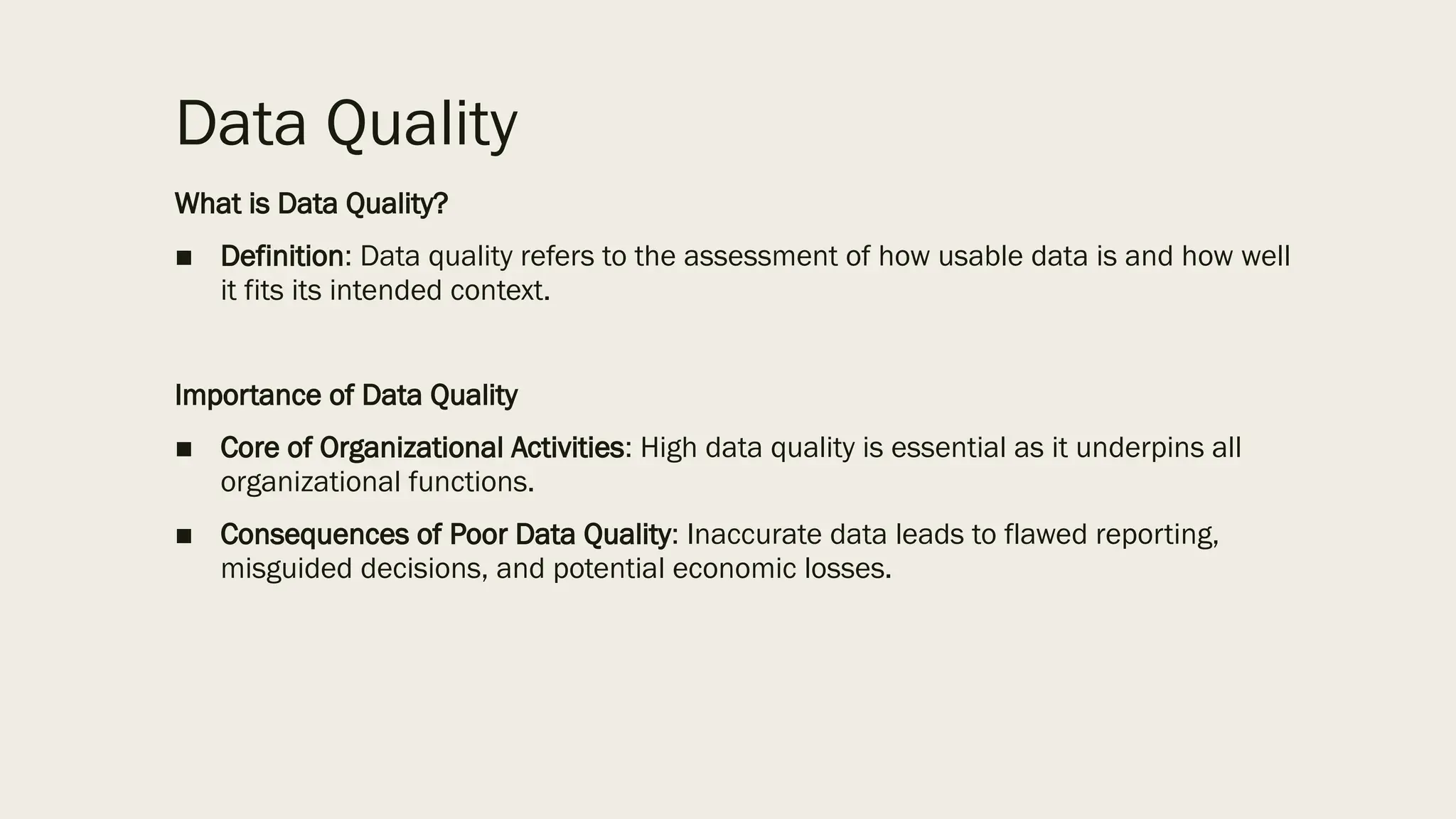 Data Quality

What is Data Quality?

■ Definition: Data quality refers to the assessment of how usable data is and how well it fits its intended context.

Importance of Data Quality

■ Core of Organizational Activities: High data quality is essential as it underpins all organizational functions.

■ Consequences of Poor Data Quality: Inaccurate data leads to flawed reporting, misguided decisions, and potential economic losses.